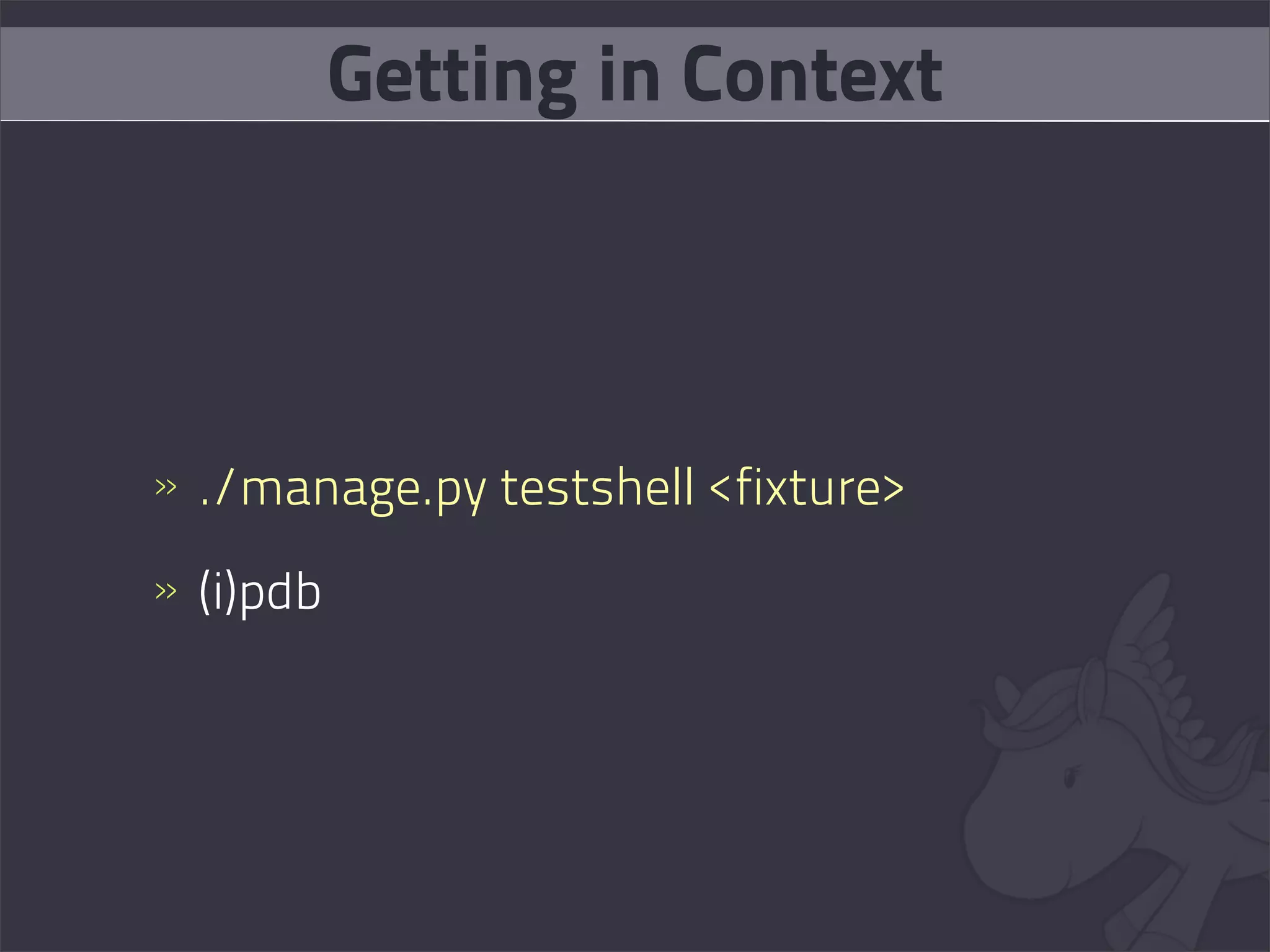 Getting in Context

» ./manage.py testshell <fixture>

» (i)pdb